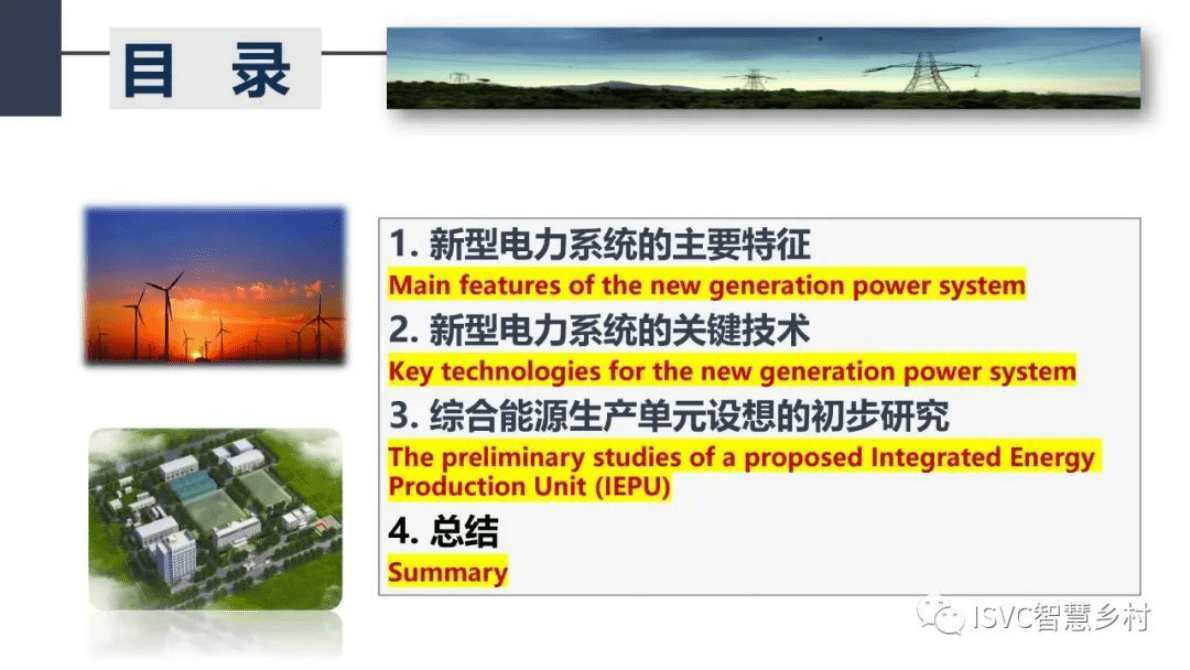 目 录

1. 新型电力系统的主要特征
Main features of the new generation power system

2. 新型电力系统的关键技术
Key technologies for the new generation power system

3. 综合能源生产单元设想的初步研究
The preliminary studies of a proposed Integrated Energy Production Unit (IEPU)

4. 总结
Summary

ISVC智慧乡村